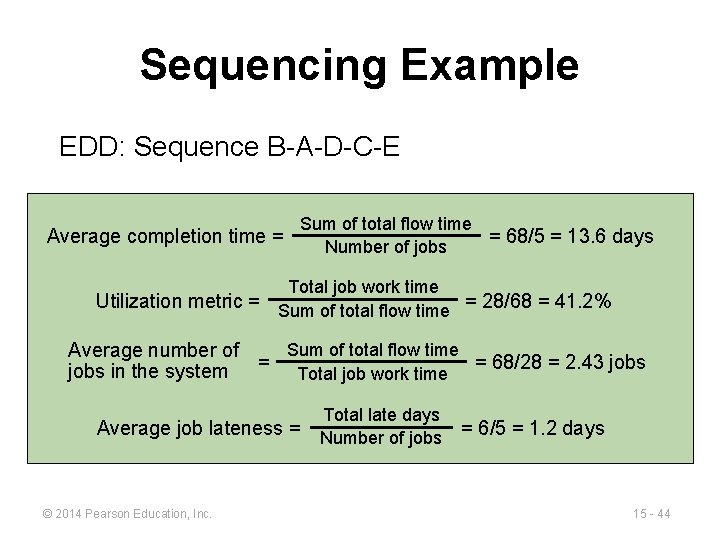 Sequencing Example

EDD: Sequence B-A-D-C-E

Average completion time = $\frac{\text{Sum of total flow time}}{\text{Number of jobs}}$ = 68/5 = 13.6 days

Utilization metric = $\frac{\text{Total job work time}}{\text{Sum of total flow time}}$ = 28/68 = 41.2%

Average number of jobs in the system = $\frac{\text{Sum of total flow time}}{\text{Total job work time}}$ = 68/28 = 2.43 jobs

Average job lateness = $\frac{\text{Total late days}}{\text{Number of jobs}}$ = 6/5 = 1.2 days

© 2014 Pearson Education, Inc.

15 - 44